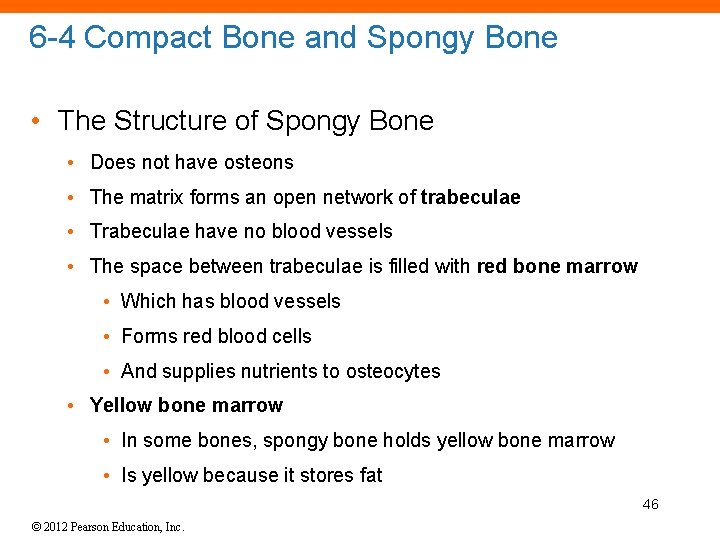 6-4 Compact Bone and Spongy Bone

• The Structure of Spongy Bone
  • Does not have osteons
  • The matrix forms an open network of trabeculae
  • Trabeculae have no blood vessels
  • The space between trabeculae is filled with red bone marrow
    • Which has blood vessels
    • Forms red blood cells
    • And supplies nutrients to osteocytes
  • Yellow bone marrow
    • In some bones, spongy bone holds yellow bone marrow
    • Is yellow because it stores fat

46

© 2012 Pearson Education, Inc.